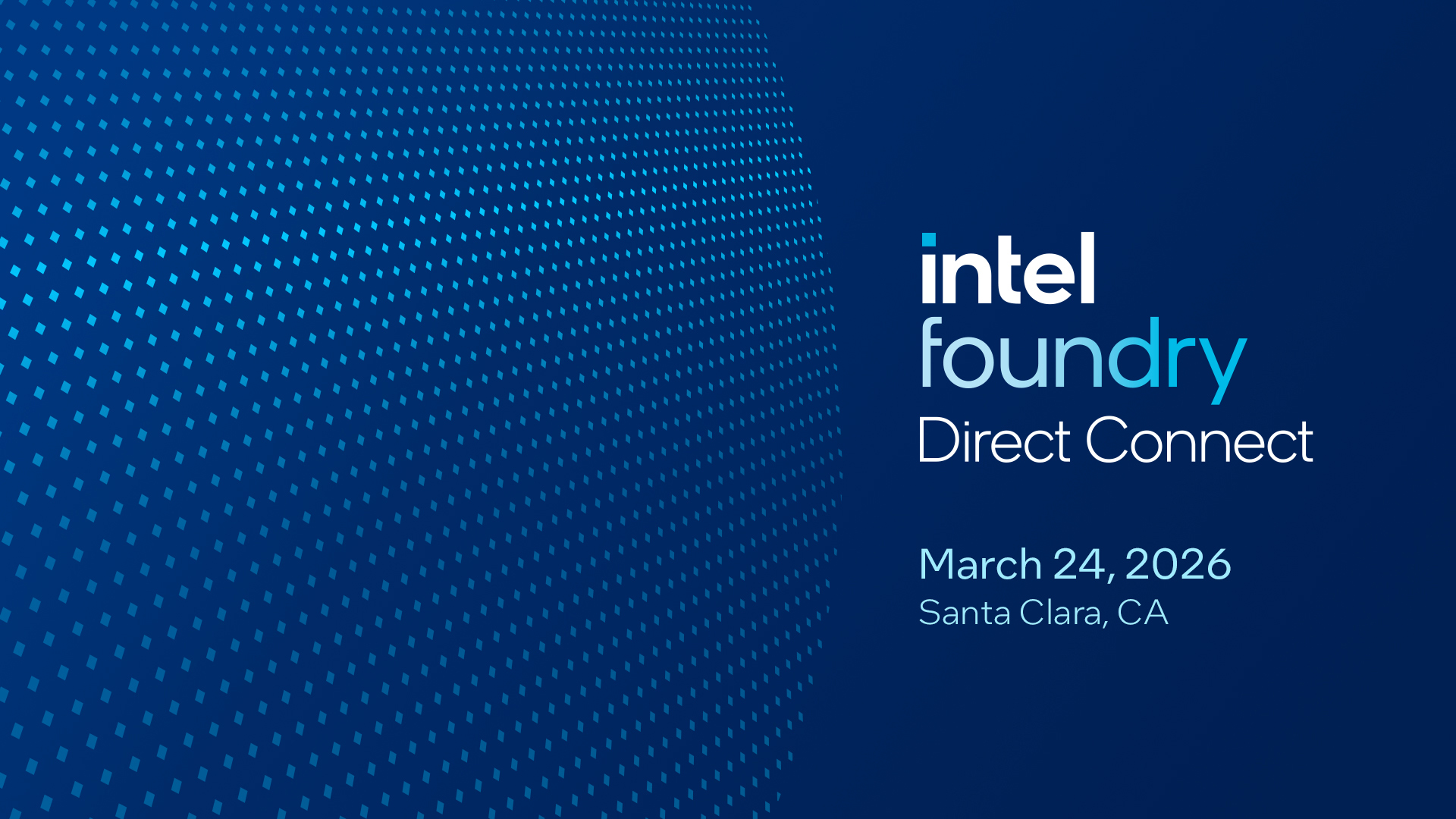 intel
foundry
Direct Connect

March 24, 2026
Santa Clara, CA